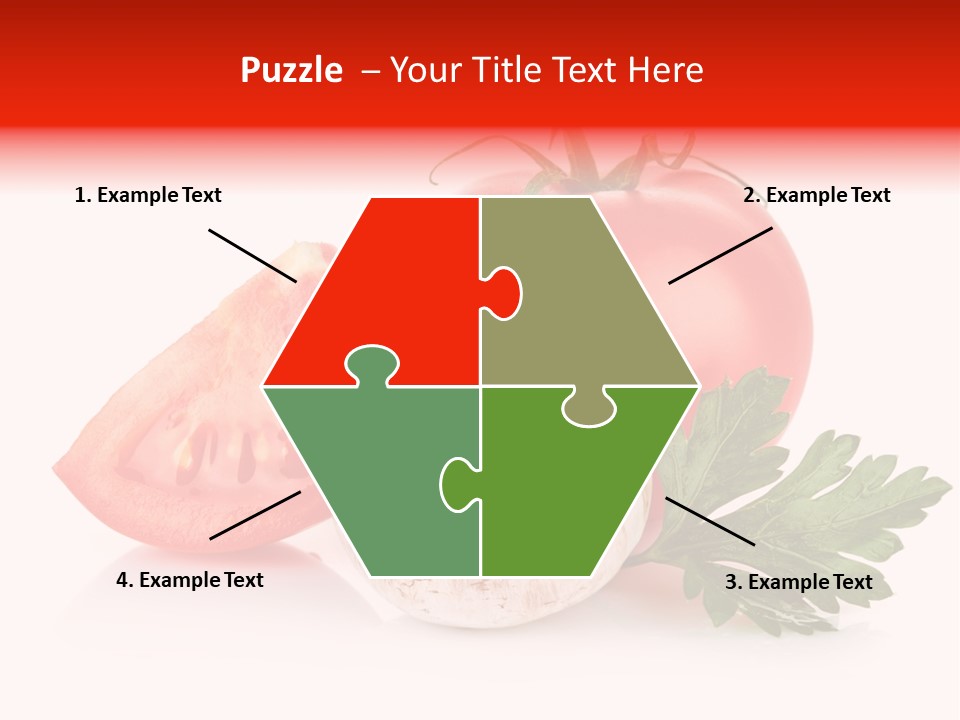 Puzzle – Your Title Text Here

1. Example Text

2. Example Text

4. Example Text

3. Example Text